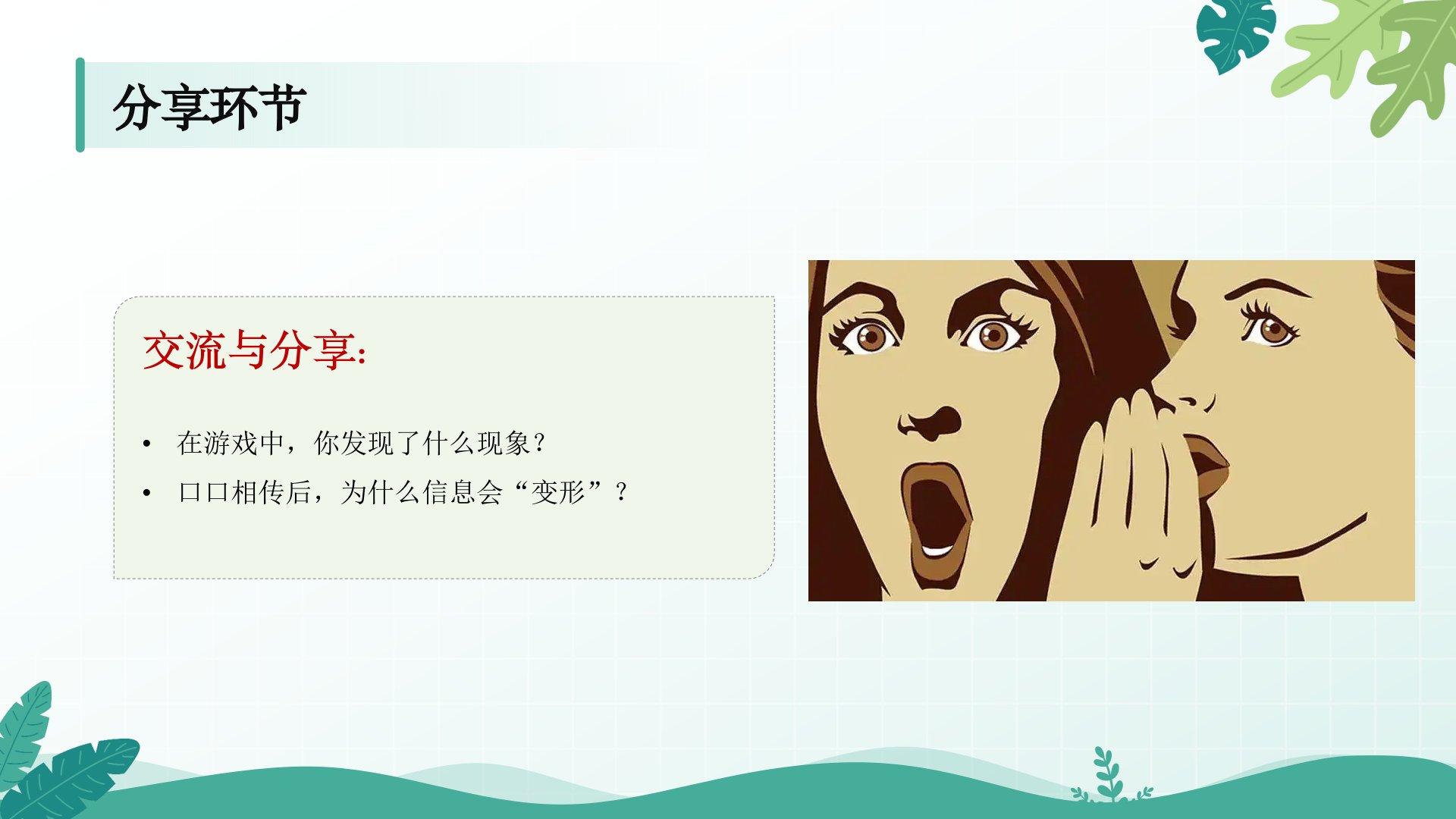 分享环节

交流与分享:

• 在游戏中，你发现了什么现象？
• 口口相传后，为什么信息会“变形”？